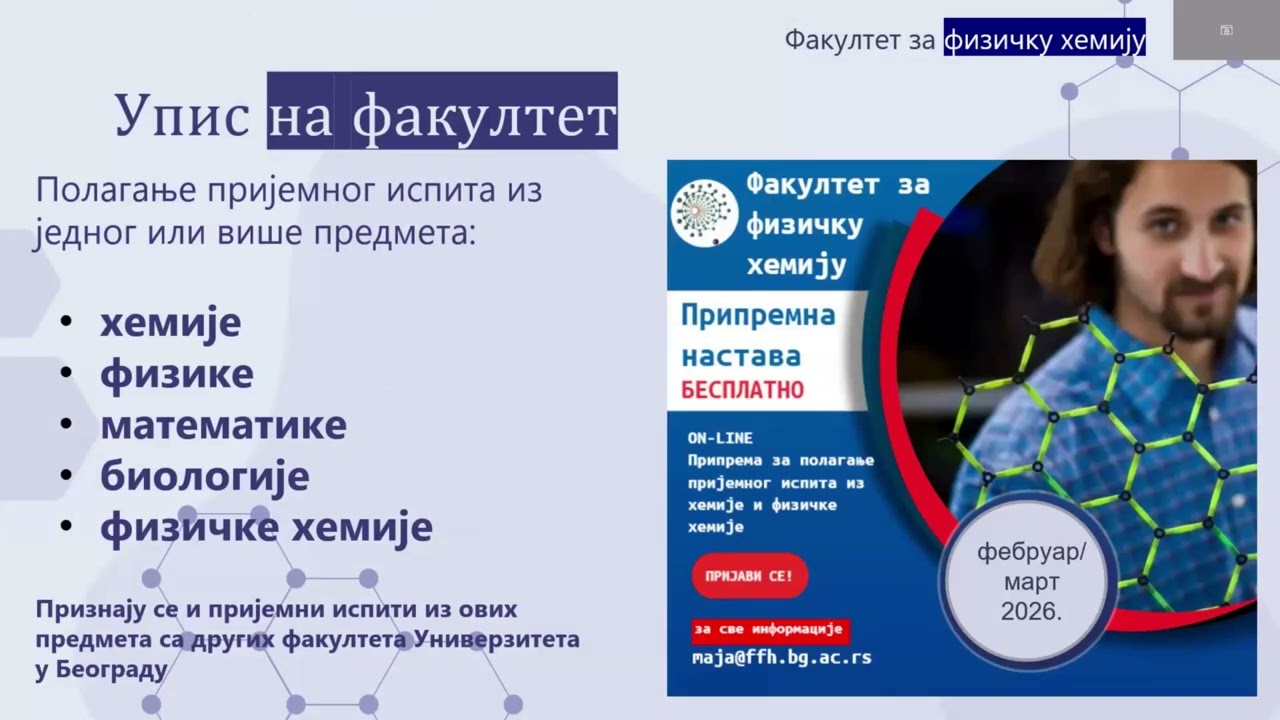 Факултет за физичку хемију

Упис на факултет

Полагање пријемног испита из једног или више предмета:

• хемије
• физике
• математике
• биологије
• физичке хемије

Признају се и пријемни испити из ових предмета са других факултета Универзитета у Београду

Факултет за физичку хемију

Припремна настава
БЕСПЛАТНО

ON-LINE
Припрема за полагање пријемног испита из хемије и физичке хемије

ПРИЈАВИ СЕ!

за све информације
maja@ffh.bg.ac.rs

фебруар/ март 2026.